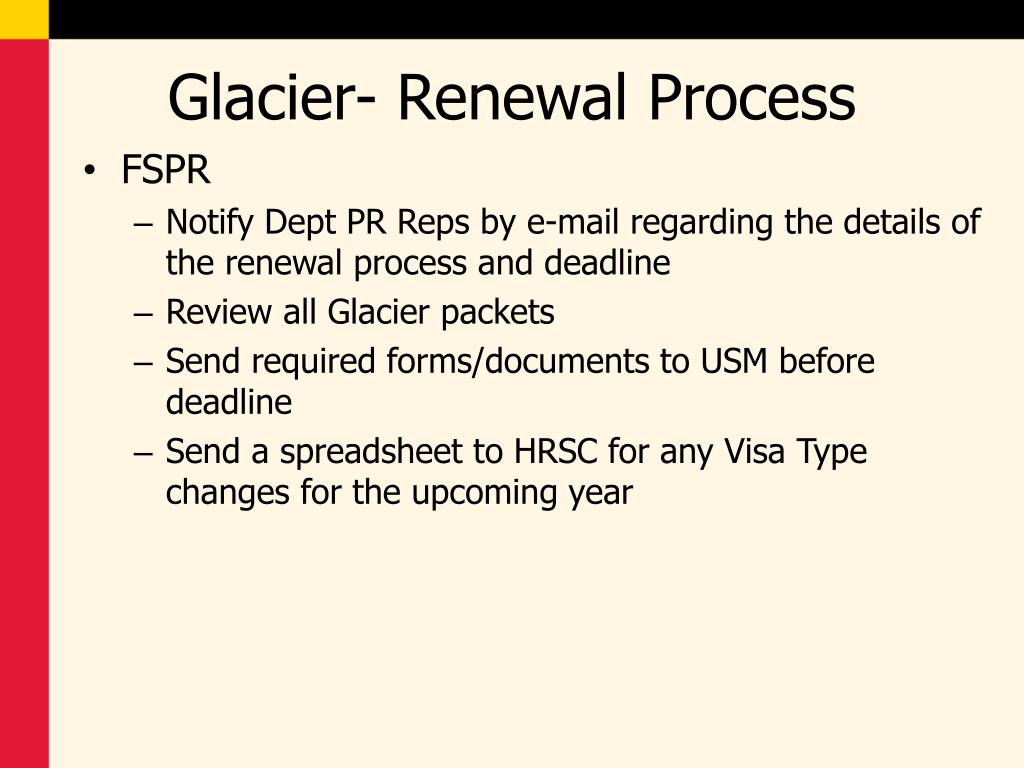 Glacier- Renewal Process

• FSPR
– Notify Dept PR Reps by e-mail regarding the details of the renewal process and deadline
– Review all Glacier packets
– Send required forms/documents to USM before deadline
– Send a spreadsheet to HRSC for any Visa Type changes for the upcoming year